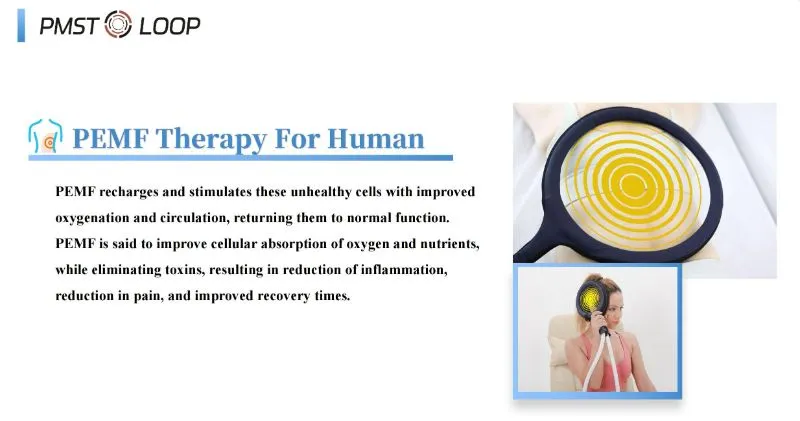 PMST LOOP

PEMF Therapy For Human

PEMF recharges and stimulates these unhealthy cells with improved oxygenation and circulation, returning them to normal function. PEMF is said to improve cellular absorption of oxygen and nutrients, while eliminating toxins, resulting in reduction of inflammation, reduction in pain, and improved recovery times.